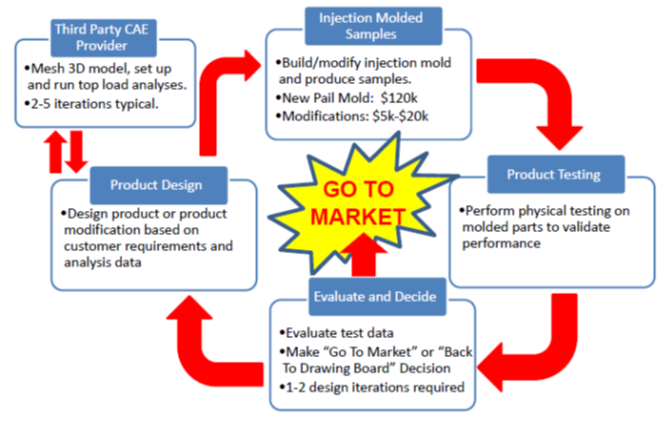 Third Party CAE Provider

•Mesh 3D model, set up and run top load analyses.
•2-5 iterations typical.

Injection Molded Samples

•Build/modify injection mold and produce samples.
•New Pail Mold: \$120k
•Modifications: \$5k-\$20k

Product Design

•Design product or product modification based on customer requirements and analysis data

GO TO MARKET

Product Testing

•Perform physical testing on molded parts to validate performance

Evaluate and Decide

•Evaluate test data
•Make "Go To Market" or "Back To Drawing Board" Decision
•1-2 design iterations required